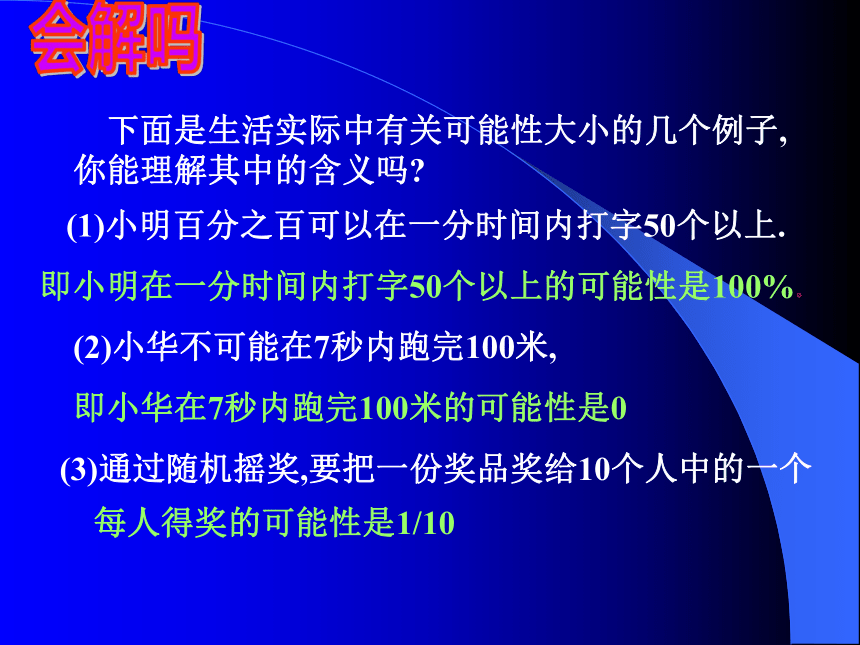 会解吗

下面是生活实际中有关可能性大小的几个例子, 你能理解其中的含义吗?

(1)小明百分之百可以在一分时间内打字50个以上.

即小明在一分时间内打字50个以上的可能性是100%。

(2)小华不可能在7秒内跑完100米,

即小华在7秒内跑完100米的可能性是0

(3)通过随机摇奖,要把一份奖品奖给10个人中的一个

每人得奖的可能性是1/10